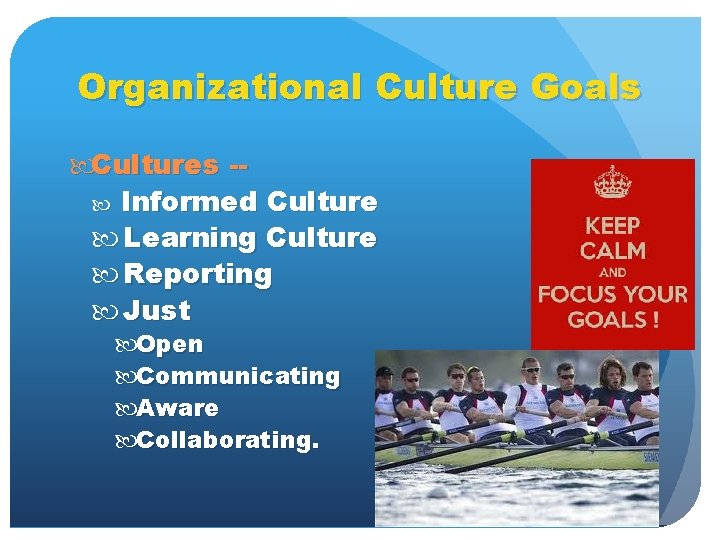 Organizational Culture Goals

Cultures --
Informed Culture
Learning Culture
Reporting
Just
Open
Communicating
Aware
Collaborating.

KEEP CALM AND FOCUS YOUR GOALS !